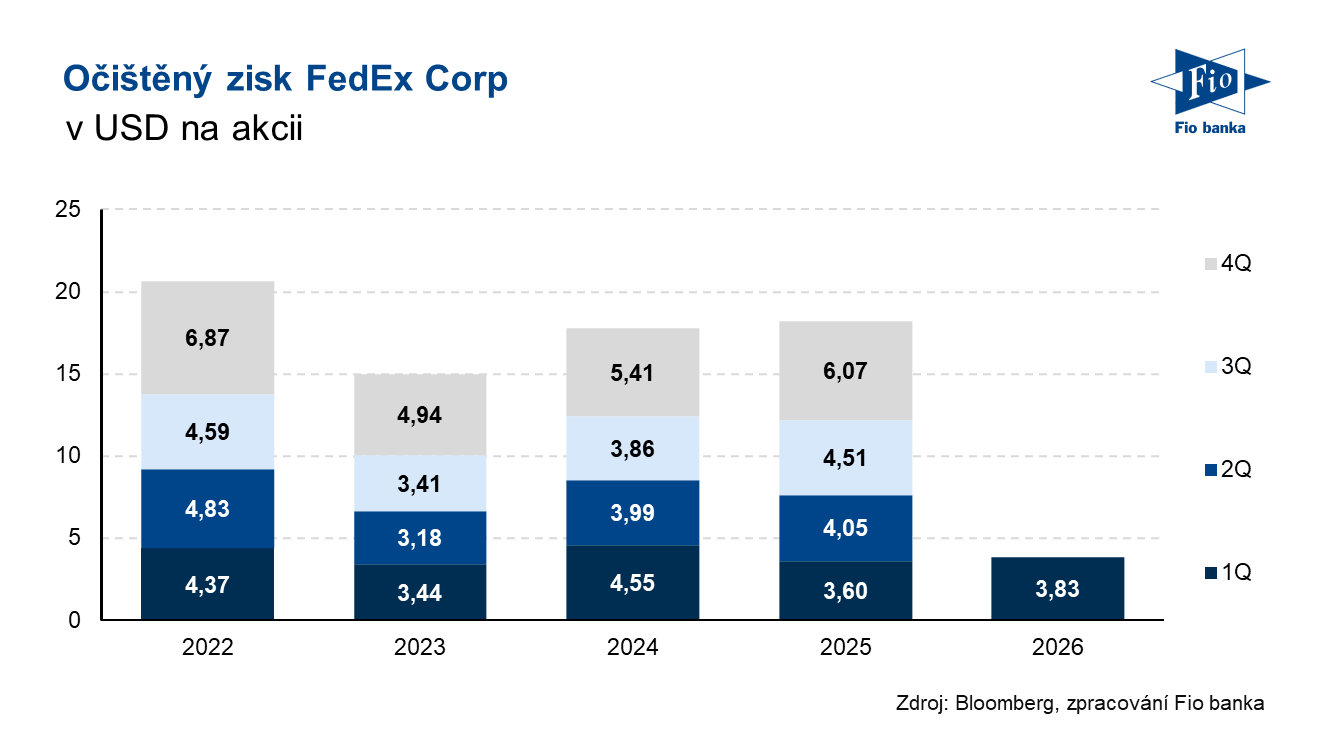 Očištěný zisk FedEx Corp
v USD na akcii

Fio
Fio banka

25
20
15
10
5
0

6,87
4,59
4,83
4,37

4,94
3,41
3,18
3,44

5,41
3,86
3,99
4,55

6,07
4,51
4,05
3,60

3,83

2022
2023
2024
2025
2026

4Q
3Q
2Q
1Q

Zdroj: Bloomberg, zpracování Fio banka